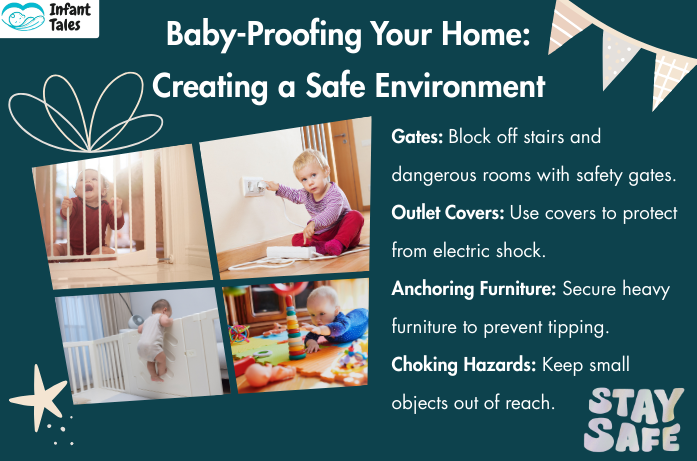 Infant Tales

Baby-Proofing Your Home: Creating a Safe Environment

Gates: Block off stairs and dangerous rooms with safety gates.

Outlet Covers: Use covers to protect from electric shock.

Anchoring Furniture: Secure heavy furniture to prevent tipping.

Choking Hazards: Keep small objects out of reach.

STAY SAFE